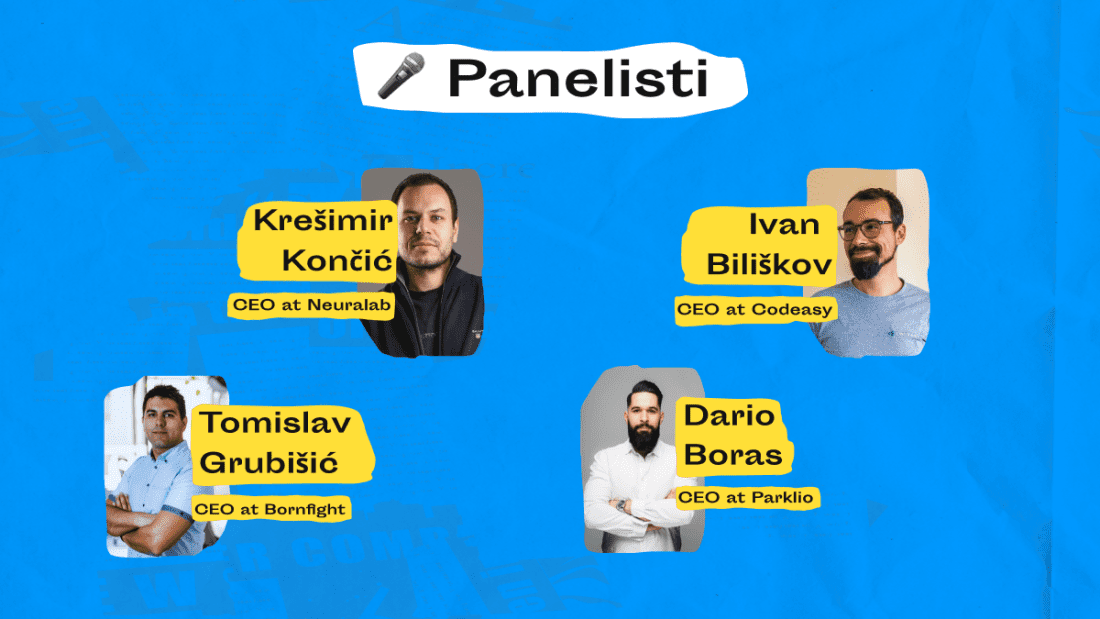 Panelisti

Krešimir Končić
CEO at Neuralab

Ivan Biliškov
CEO at Codeasy

Tomislav Grubišić
CEO at Bornfight

Dario Boras
CEO at Parklio